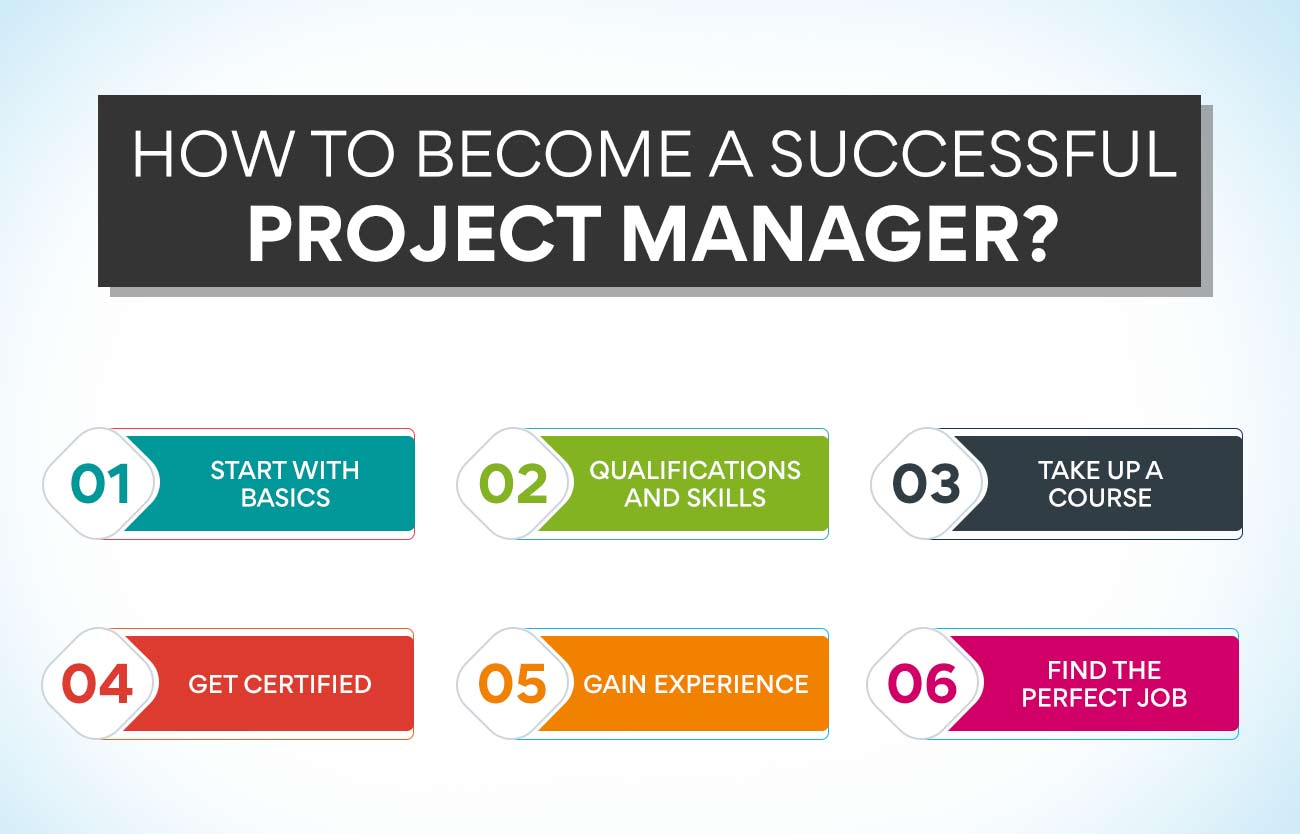 HOW TO BECOME A SUCCESSFUL PROJECT MANAGER?

01 START WITH BASICS

02 QUALIFICATIONS AND SKILLS

03 TAKE UP A COURSE

04 GET CERTIFIED

05 GAIN EXPERIENCE

06 FIND THE PERFECT JOB